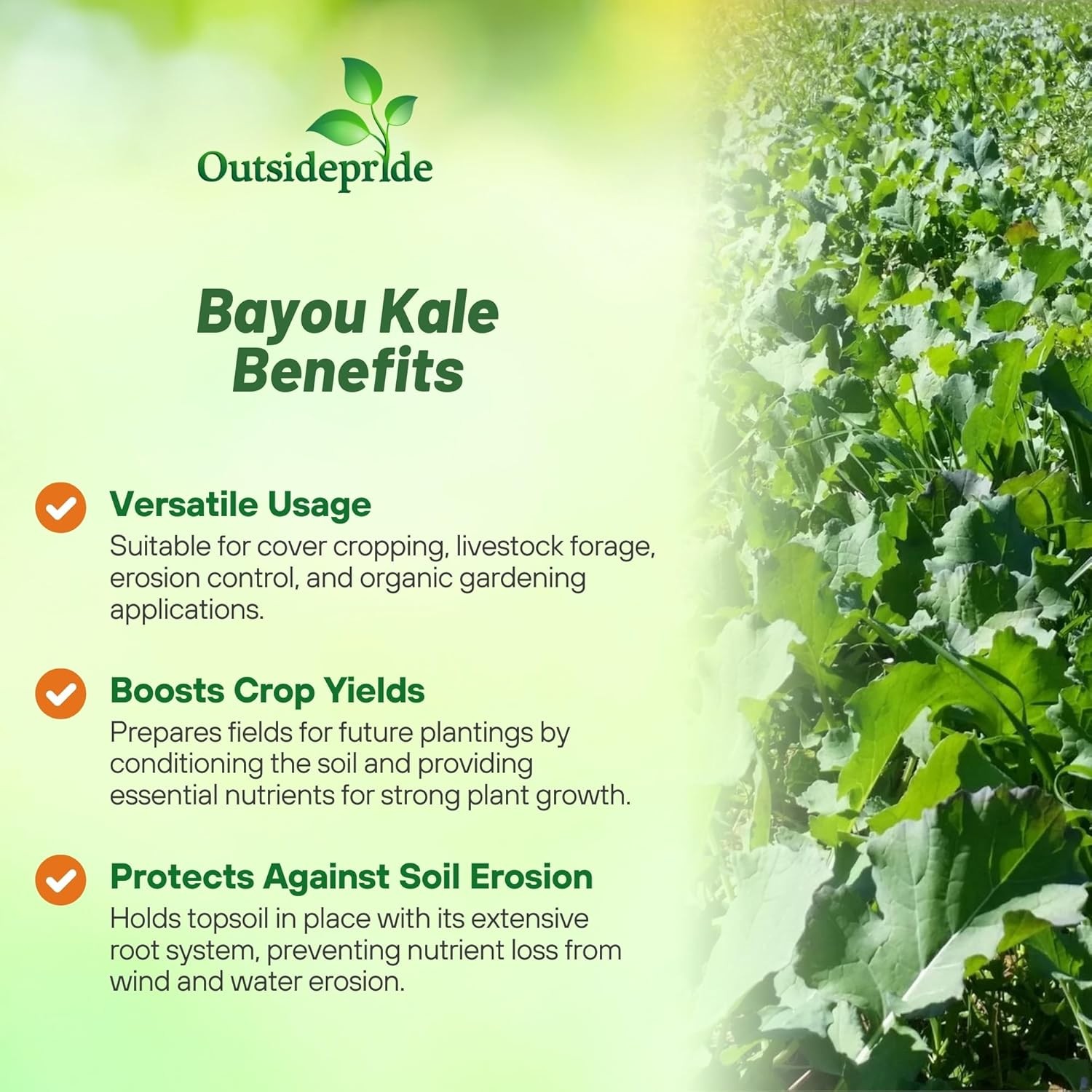 Outsidepride

Bayou Kale Benefits

Versatile Usage
Suitable for cover cropping, livestock forage, erosion control, and organic gardening applications.

Boosts Crop Yields
Prepares fields for future plantings by conditioning the soil and providing essential nutrients for strong plant growth.

Protects Against Soil Erosion
Holds topsoil in place with its extensive root system, preventing nutrient loss from wind and water erosion.